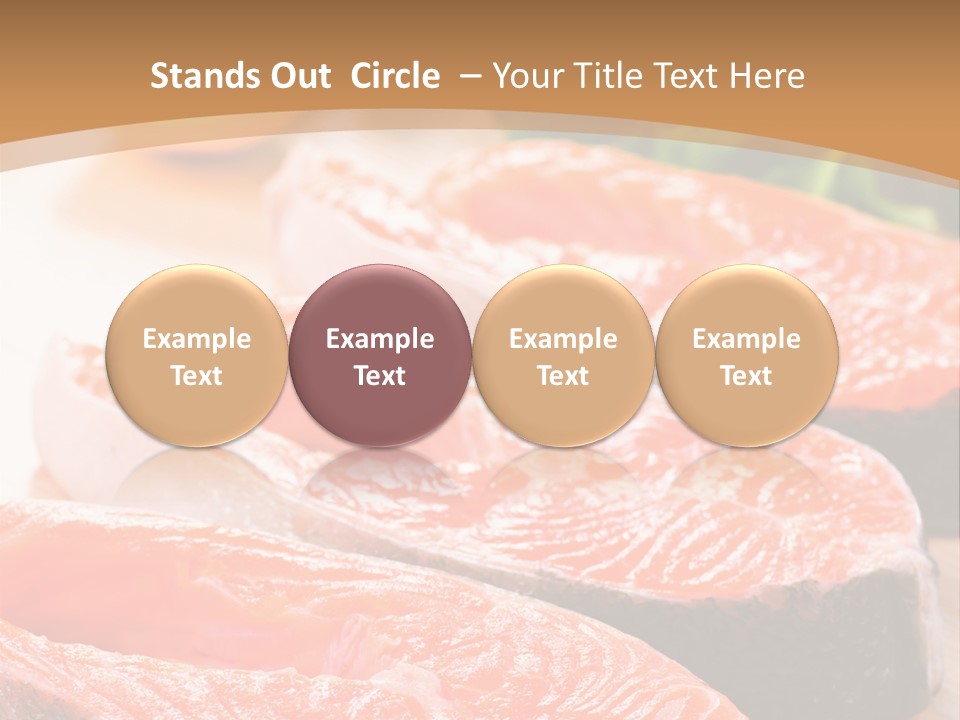 Stands Out Circle – Your Title Text Here

Example Text

Example Text

Example Text

Example Text